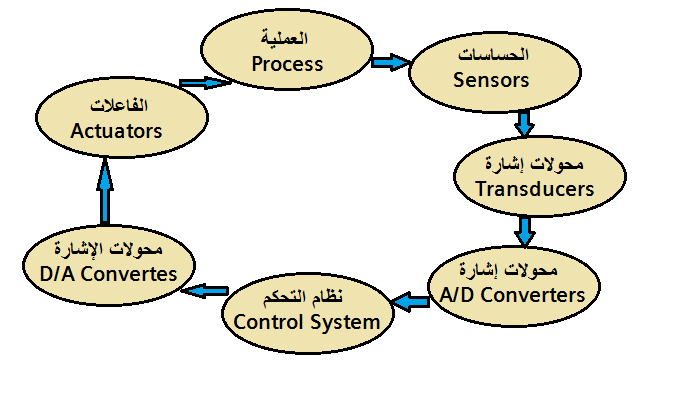 العملية
Process

الحساسات
Sensors

محولات إشارة
Transducers

محولات إشارة
A/D Converters

نظام التحكم
Control System

محولات الإشارة
D/A Convertes

الفاعلات
Actuators